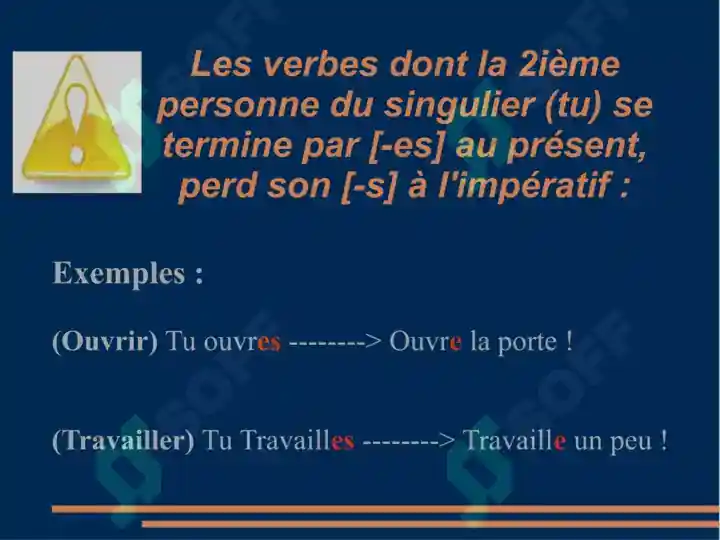 Les verbes dont la 2ième personne du singulier (tu) se termine par [-es] au présent, perd son [-s] à l'impératif :

Exemples :

(Ouvrir) Tu ouvres --------> Ouvre la porte !

(Travailler) Tu Travailles --------> Travaille un peu !